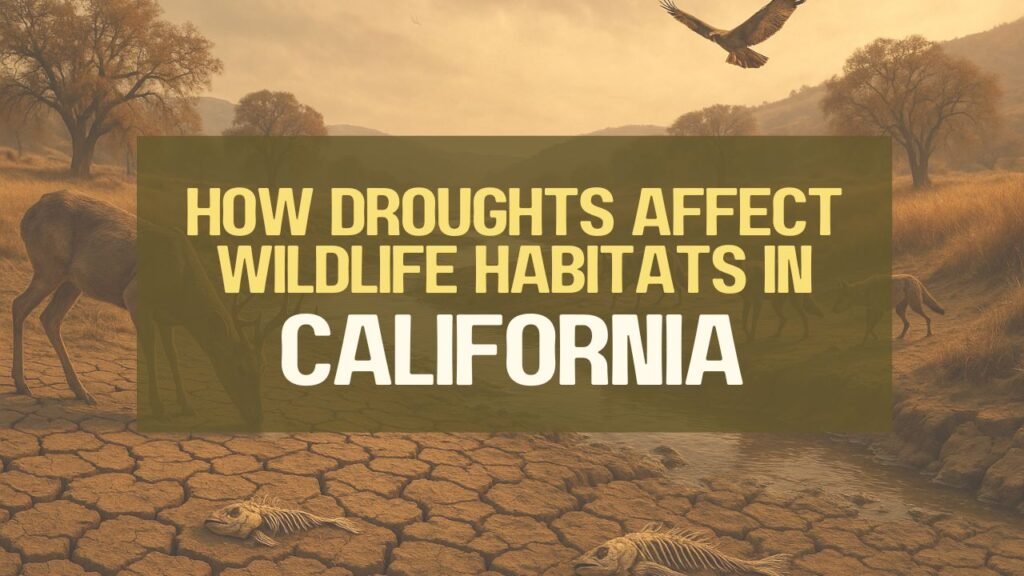 HOW DROUGHTS AFFECT WILDLIFE HABITATS IN

CALIFORNIA